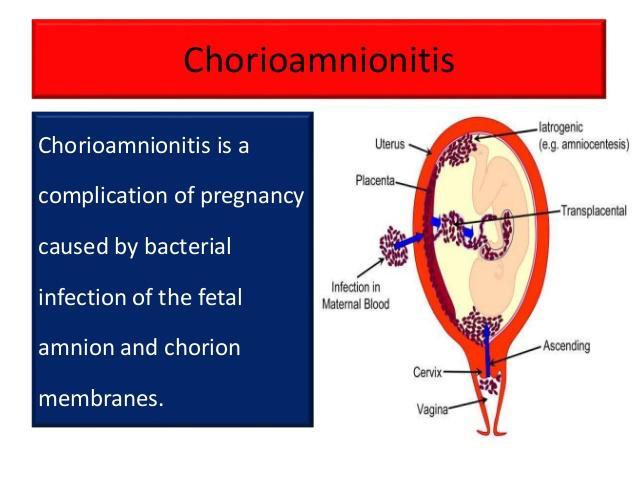 Chorioamnionitis

Chorioamnionitis is a complication of pregnancy caused by bacterial infection of the fetal amnion and chorion membranes.

Uterus
Iatrogenic
(e.g. amniocentesis)
Placenta
Transplacental
Infection in Maternal Blood
Ascending
Cervix
Vagina